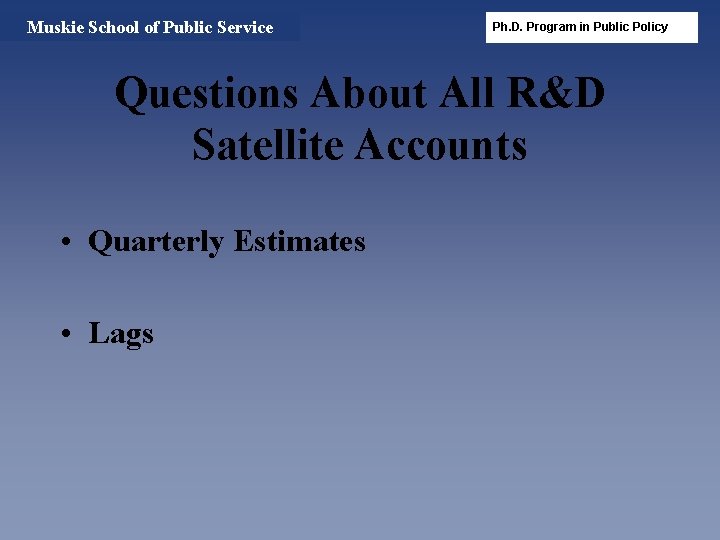 Muskie School of Public Service

Ph.D. Program in Public Policy

Questions About All R&D Satellite Accounts

• Quarterly Estimates

• Lags